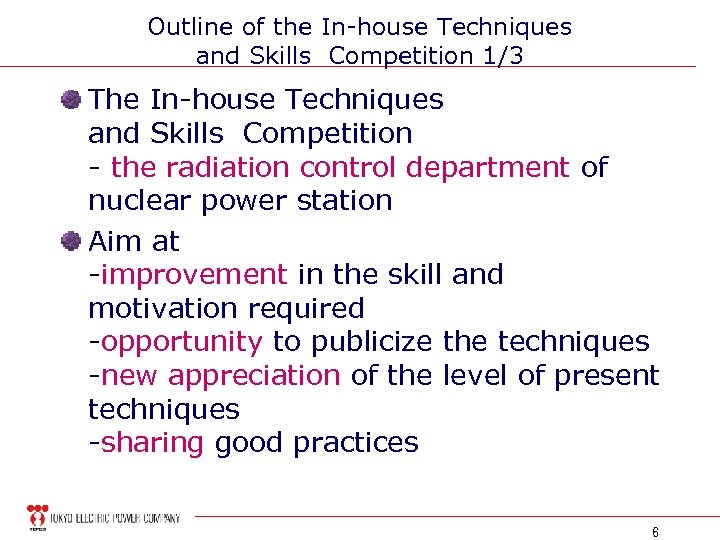 Outline of the In-house Techniques and Skills Competition 1/3

The In-house Techniques and Skills Competition
- the radiation control department of nuclear power station

Aim at
-improvement in the skill and motivation required
-opportunity to publicize the techniques
-new appreciation of the level of present techniques
-sharing good practices

TEPCO TOKYO ELECTRIC POWER COMPANY

6